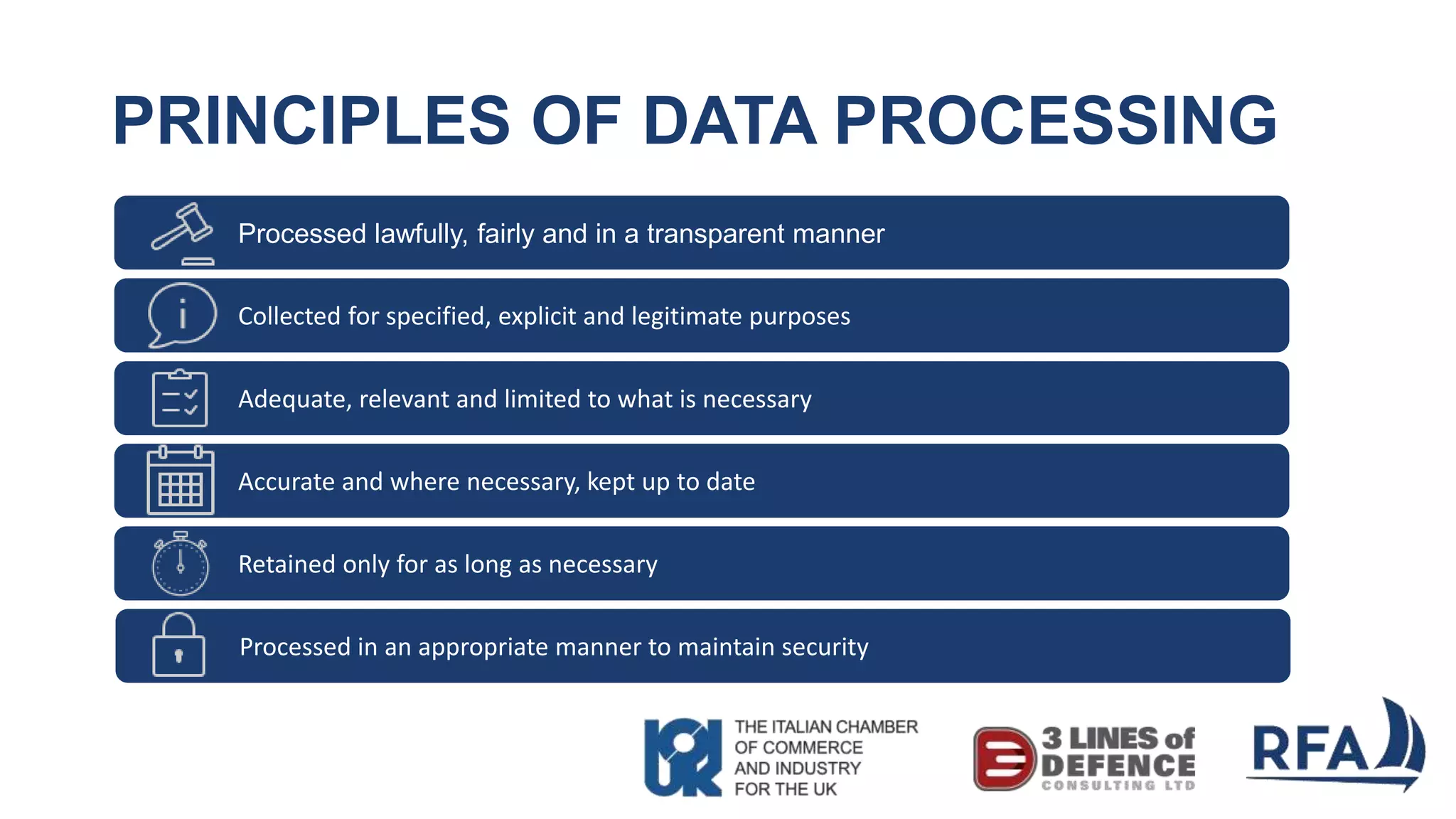 PRINCIPLES OF DATA PROCESSING

Processed lawfully, fairly and in a transparent manner

Collected for specified, explicit and legitimate purposes

Adequate, relevant and limited to what is necessary

Accurate and where necessary, kept up to date

Retained only for as long as necessary

Processed in an appropriate manner to maintain security

THE ITALIAN CHAMBER OF COMMERCE AND INDUSTRY FOR THE UK

3 LINES of DEFENCE CONSULTING LTD

RFA